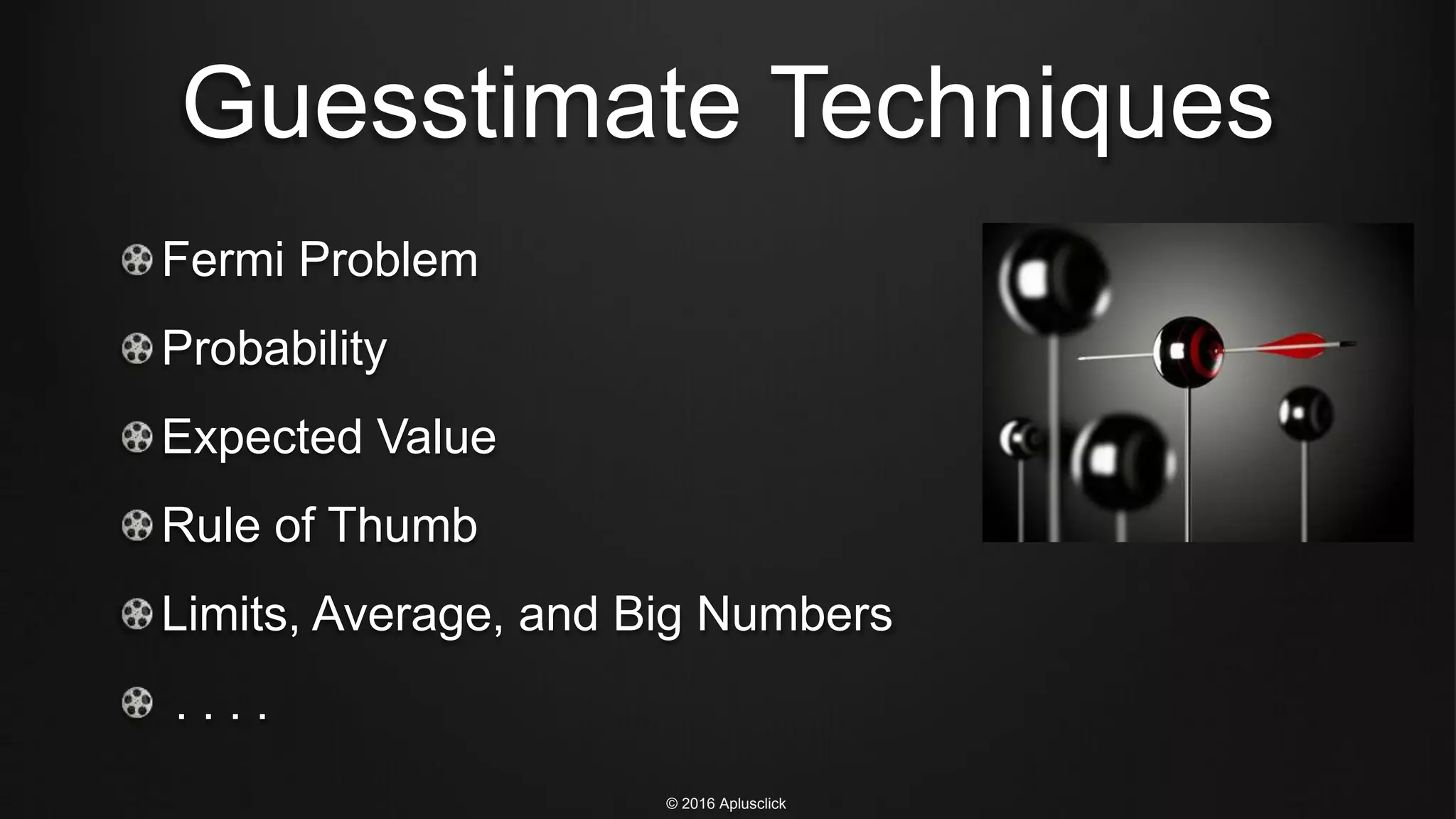 Guesstimate Techniques

Fermi Problem

Probability

Expected Value

Rule of Thumb

Limits, Average, and Big Numbers

. . . .

© 2016 Aplusclick